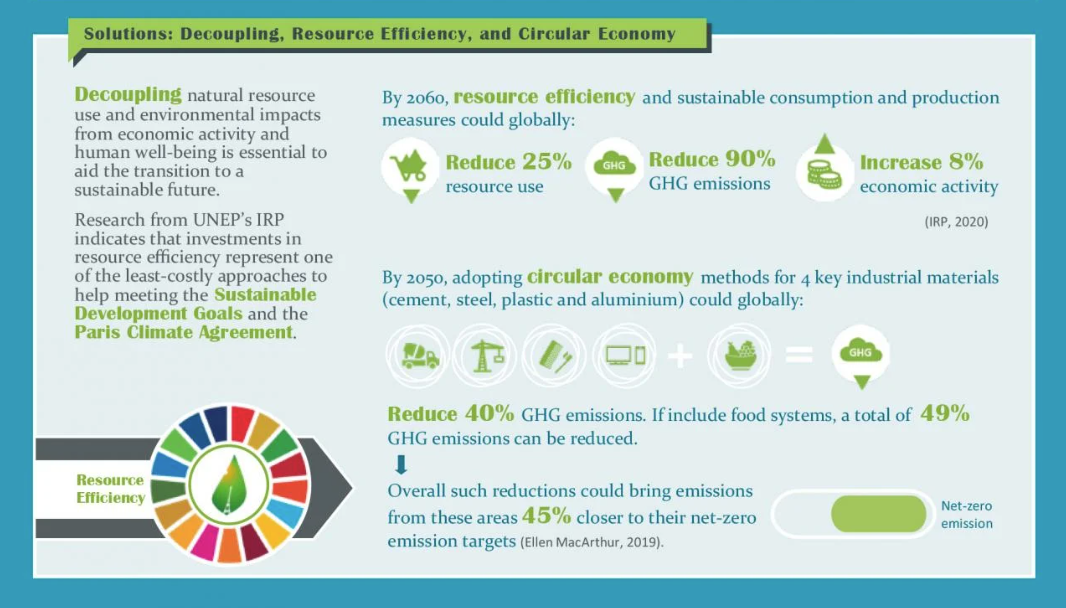 Solutions: Decoupling, Resource Efficiency, and Circular Economy

Decoupling natural resource use and environmental impacts from economic activity and human well-being is essential to aid the transition to a sustainable future.

Research from UNEP's IRP indicates that investments in resource efficiency represent one of the least-costly approaches to help meeting the Sustainable Development Goals and the Paris Climate Agreement.

Resource Efficiency

By 2060, resource efficiency and sustainable consumption and production measures could globally:

Reduce 25% resource use

GHG

Reduce 90% GHG emissions

Increase 8% economic activity

(IRP, 2020)

By 2050, adopting circular economy methods for 4 key industrial materials (cement, steel, plastic and aluminium) could globally:

GHG

Reduce 40% GHG emissions. If include food systems, a total of 49% GHG emissions can be reduced.

Overall such reductions could bring emissions from these areas 45% closer to their net-zero emission targets (Ellen MacArthur, 2019).

Net-zero emission